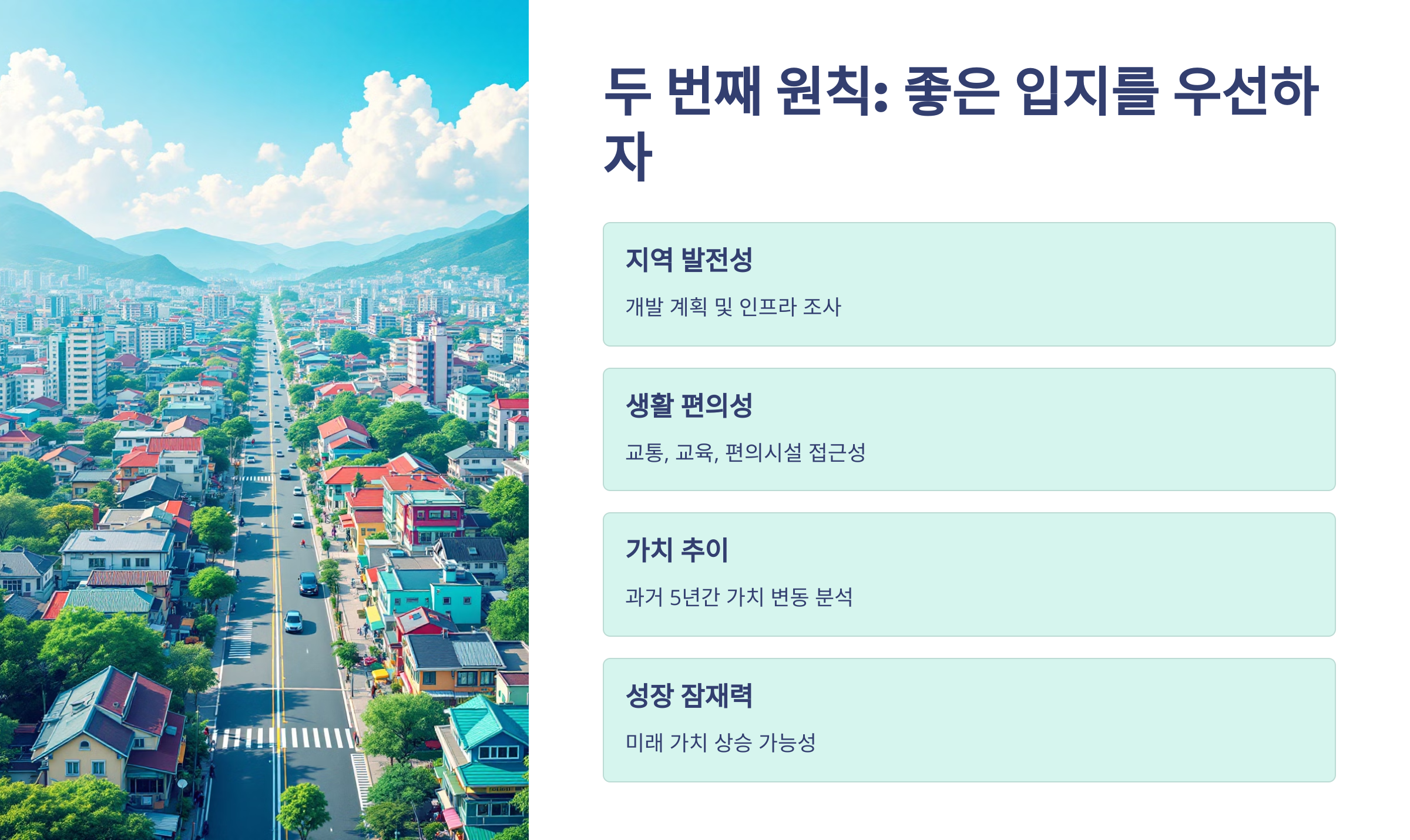 두 번째 원칙: 좋은 입지를 우선하자

지역 발전성

개발 계획 및 인프라 조사

생활 편의성

교통, 교육, 편의시설 접근성

가치 추이

과거 5년간 가치 변동 분석

성장 잠재력

미래 가치 상승 가능성